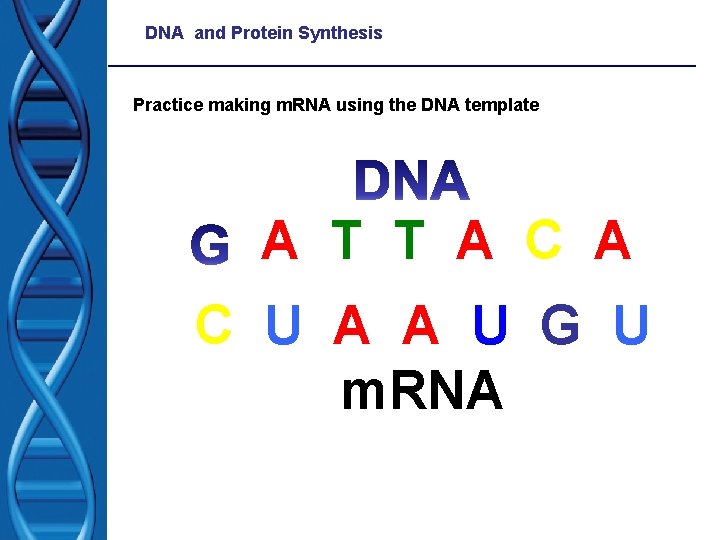 DNA and Protein Synthesis

Practice making mRNA using the DNA template

DNA

G A T T A C A

C U A A U G U

mRNA